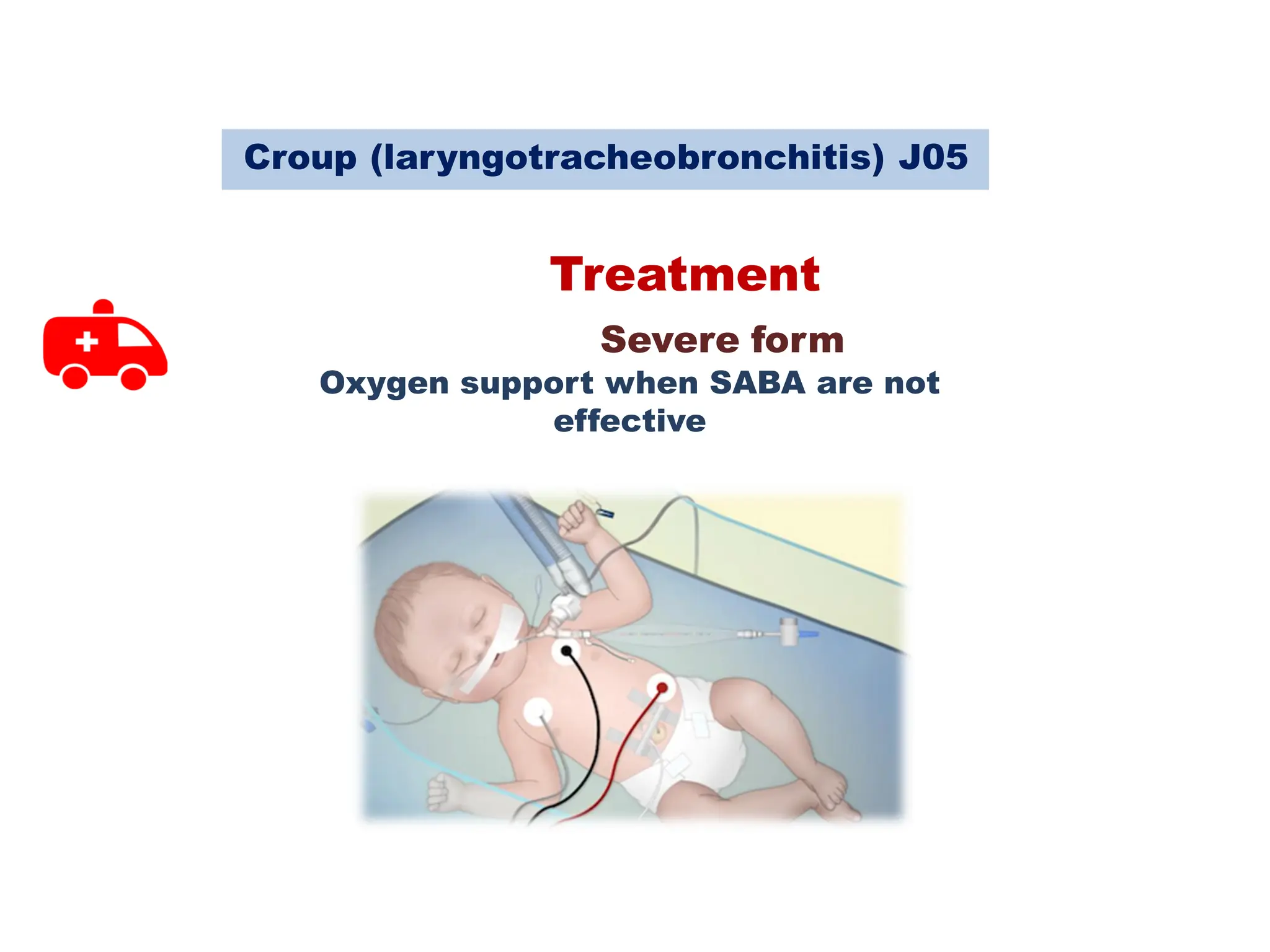 Croup (laryngotracheobronchitis) J05

Treatment

Severe form

Oxygen support when SABA are not effective